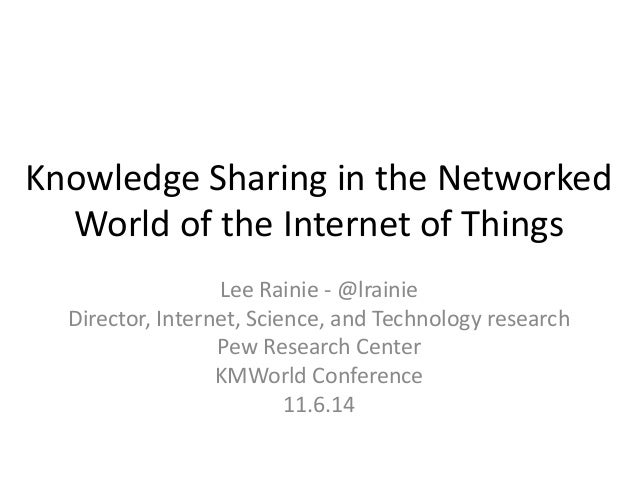 Knowledge Sharing in the Networked World of the Internet of Things

Lee Rainie - @lrainie
Director, Internet, Science, and Technology research
Pew Research Center
KMWorld Conference
11.6.14